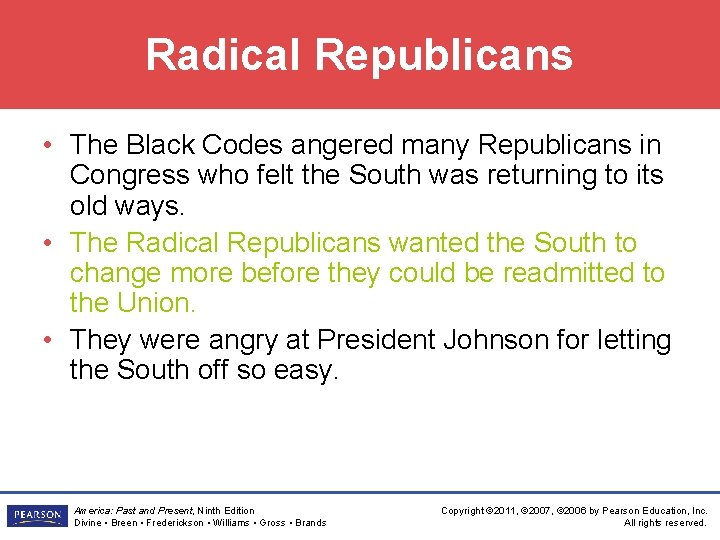 Radical Republicans

• The Black Codes angered many Republicans in Congress who felt the South was returning to its old ways.
• The Radical Republicans wanted the South to change more before they could be readmitted to the Union.
• They were angry at President Johnson for letting the South off so easy.

PEARSON

America: Past and Present, Ninth Edition
Divine • Breen • Frederickson • Williams • Gross • Brands

Copyright ©2011, ©2007, ©2006 by Pearson Education, Inc.
All rights reserved.